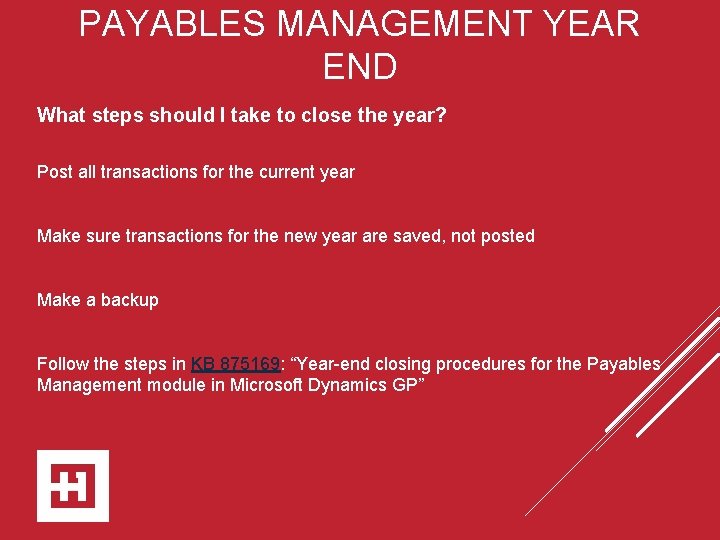 PAYABLES MANAGEMENT YEAR END

What steps should I take to close the year?

Post all transactions for the current year

Make sure transactions for the new year are saved, not posted

Make a backup

Follow the steps in KB 875169: “Year-end closing procedures for the Payables Management module in Microsoft Dynamics GP”